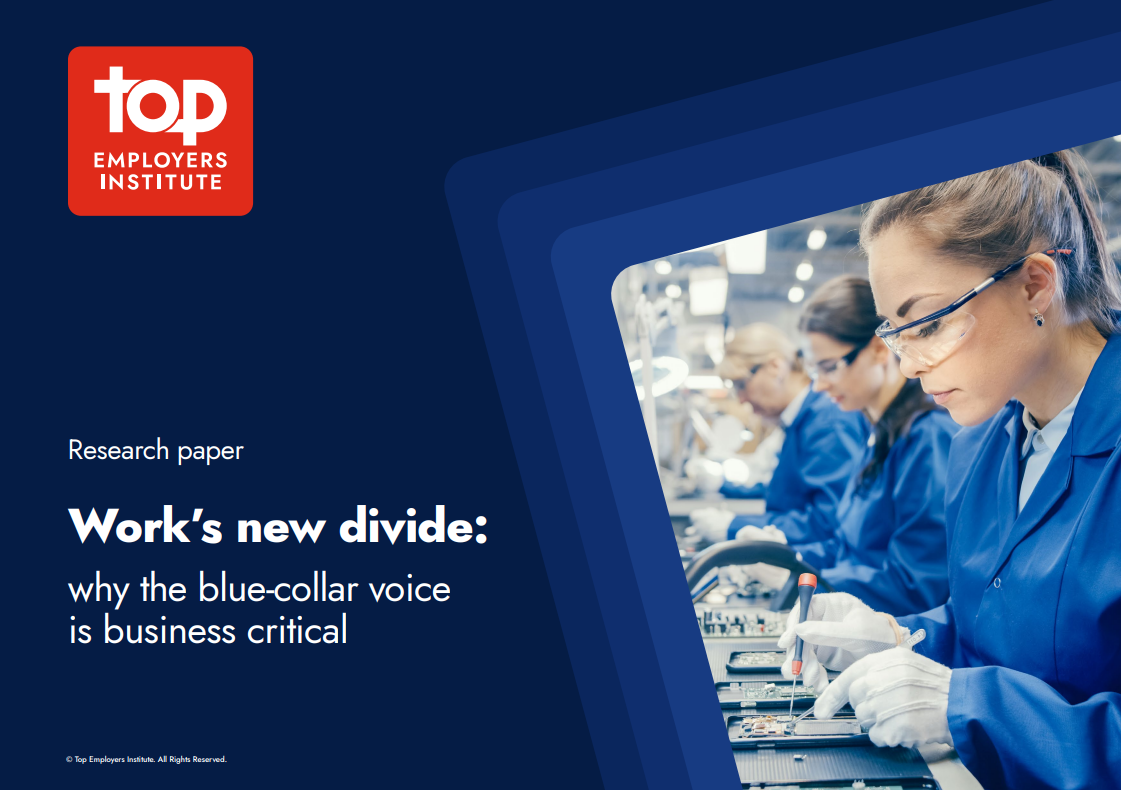 top
EMPLOYERS
INSTITUTE

Research paper

Work's new divide:
why the blue-collar voice is business critical

© Top Employers Institute. All Rights Reserved.